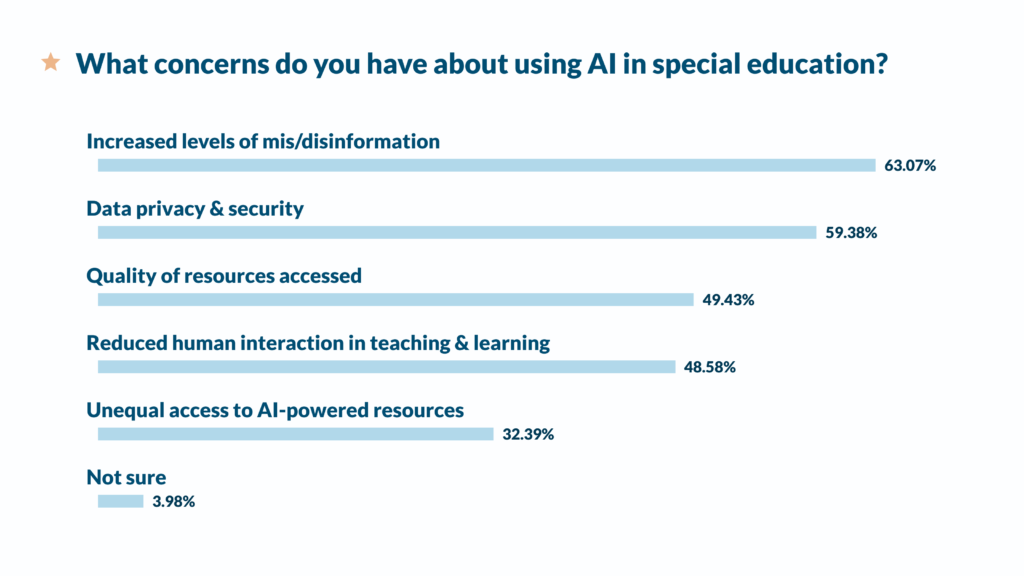 What concerns do you have about using AI in special education?

Increased levels of mis/disinformation
63.07%

Data privacy & security
59.38%

Quality of resources accessed
49.43%

Reduced human interaction in teaching & learning
48.58%

Unequal access to AI-powered resources
32.39%

Not sure
3.98%